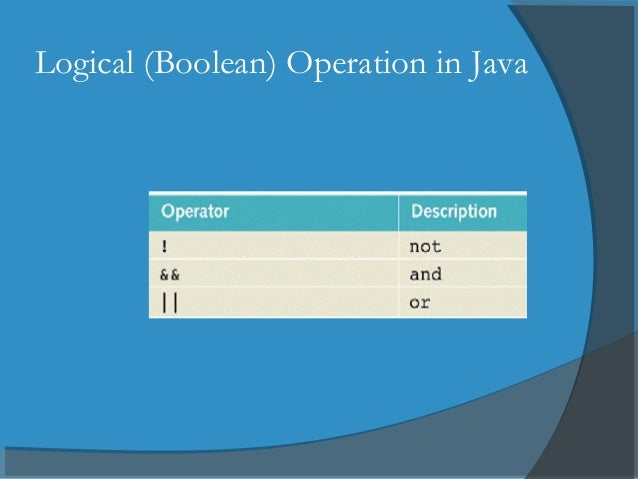 Logical (Boolean) Operation in Java

| Operator | Description |
|---|---|
| ! | not |
| && | and |
| \|\| | or |